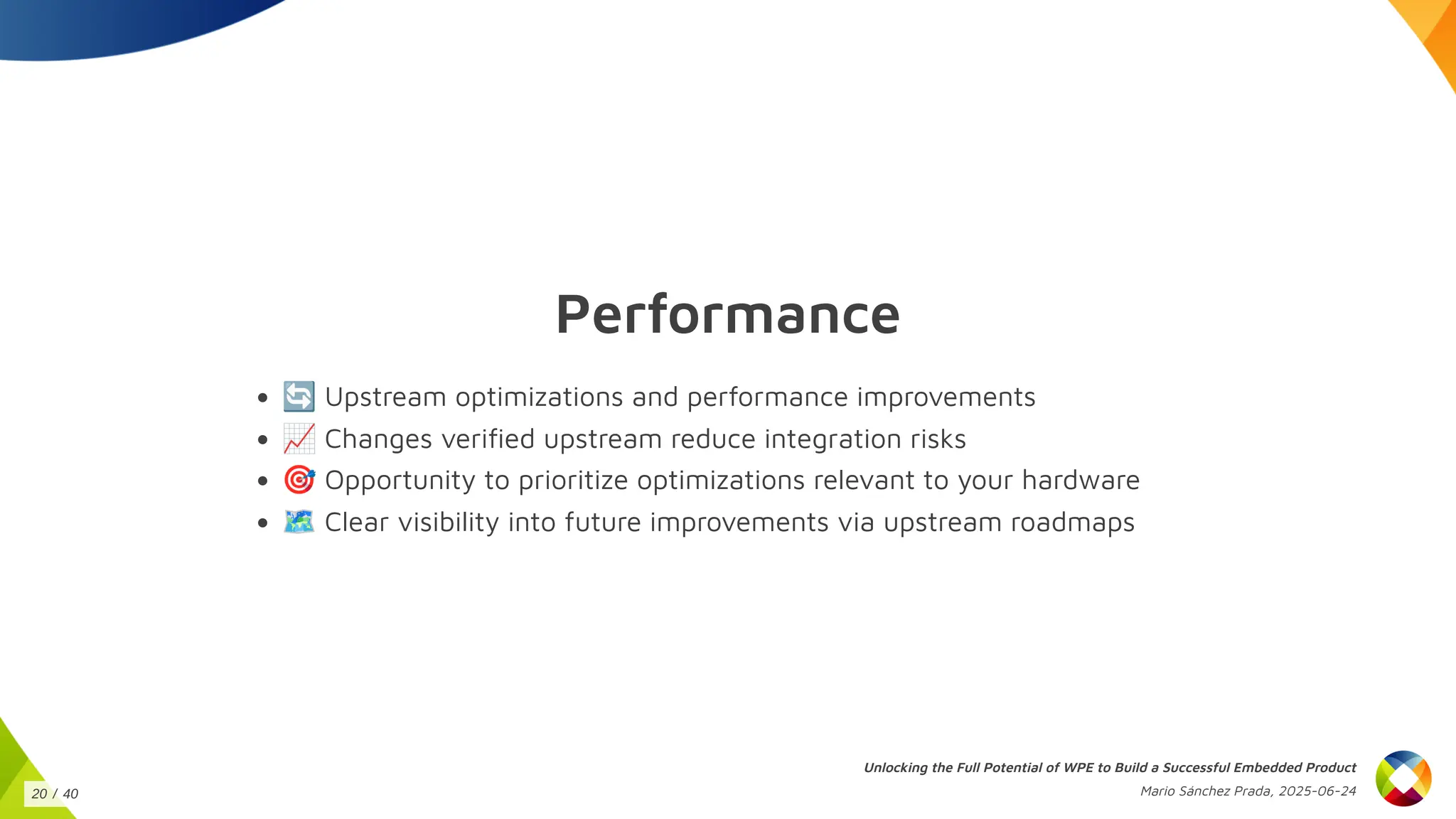 Performance

- 🔄 Upstream optimizations and performance improvements
- 📈 Changes verified upstream reduce integration risks
- 🎯 Opportunity to prioritize optimizations relevant to your hardware
- 🗺️ Clear visibility into future improvements via upstream roadmaps

20 / 40

Unlocking the Full Potential of WPE to Build a Successful Embedded Product
Mario Sánchez Prada, 2025-06-24